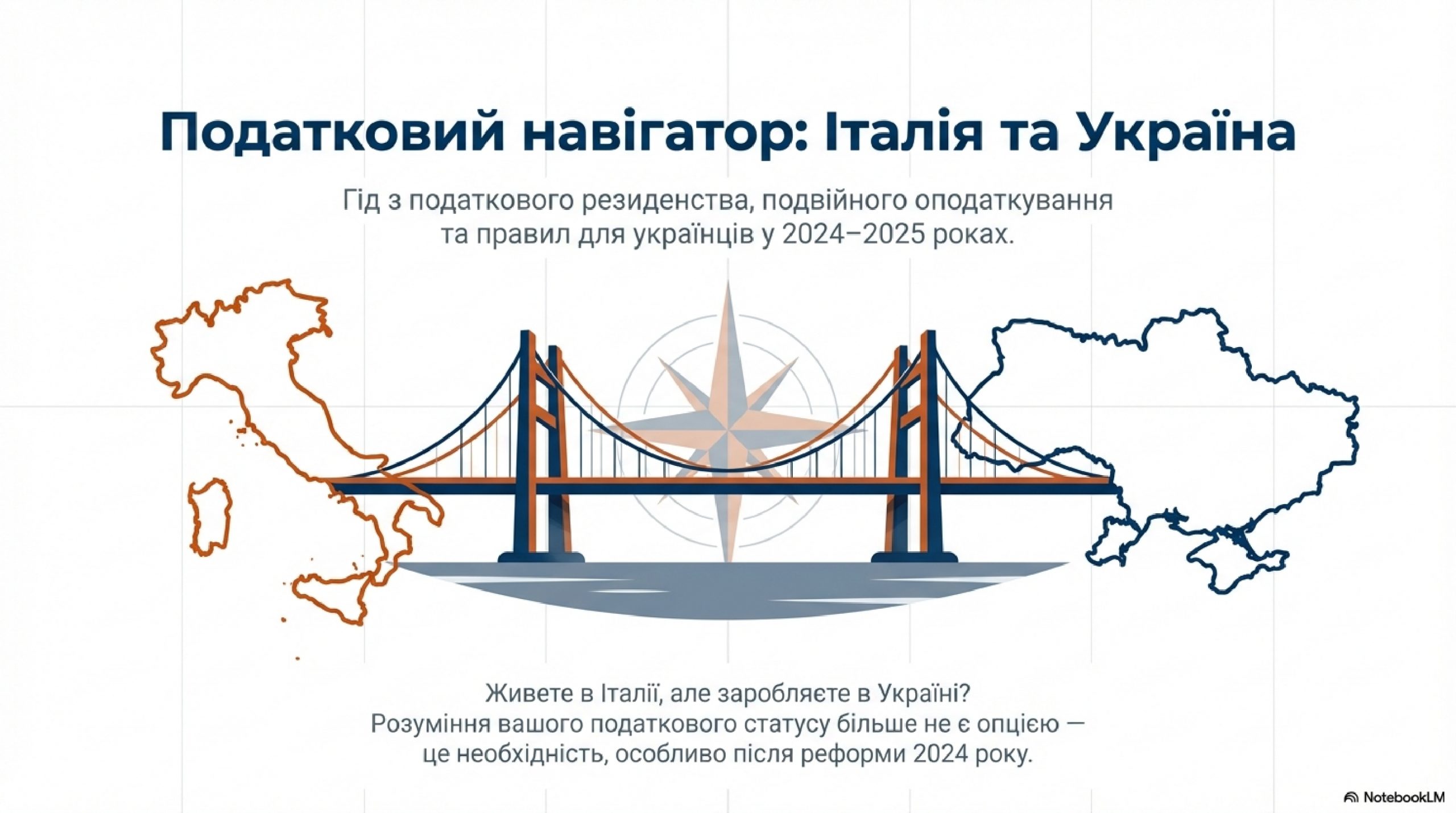 Податковий навігатор: Італія та Україна

Гід з податкового резиденства, подвійного оподаткування та правил для українців у 2024–2025 роках.

Живете в Італії, але заробляєте в Україні?
Розуміння вашого податкового статусу більше не є опцією — це необхідність, особливо після реформи 2024 року.

NotebookLM